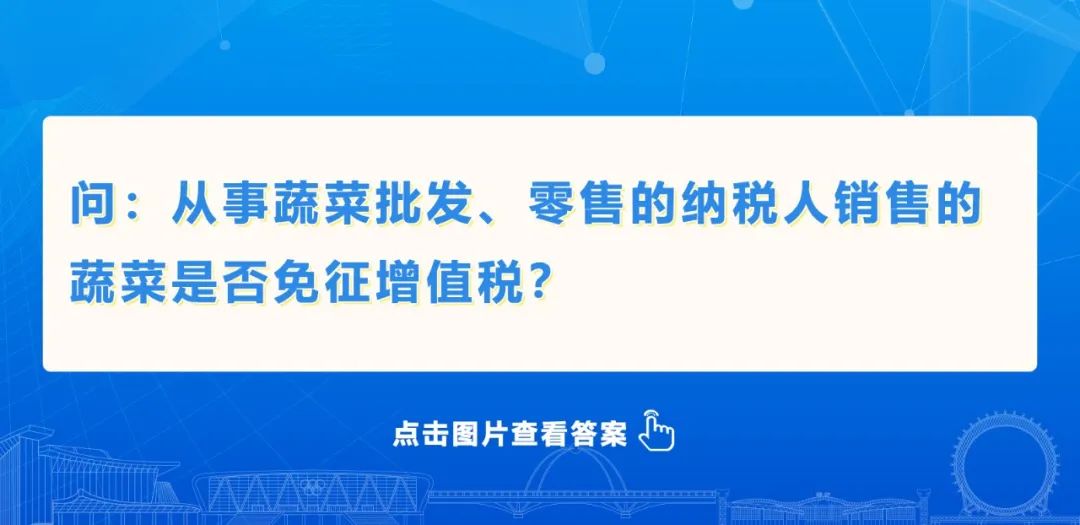 问：从事蔬菜批发、零售的纳税人销售的蔬菜是否免征增值税？

点击图片查看答案